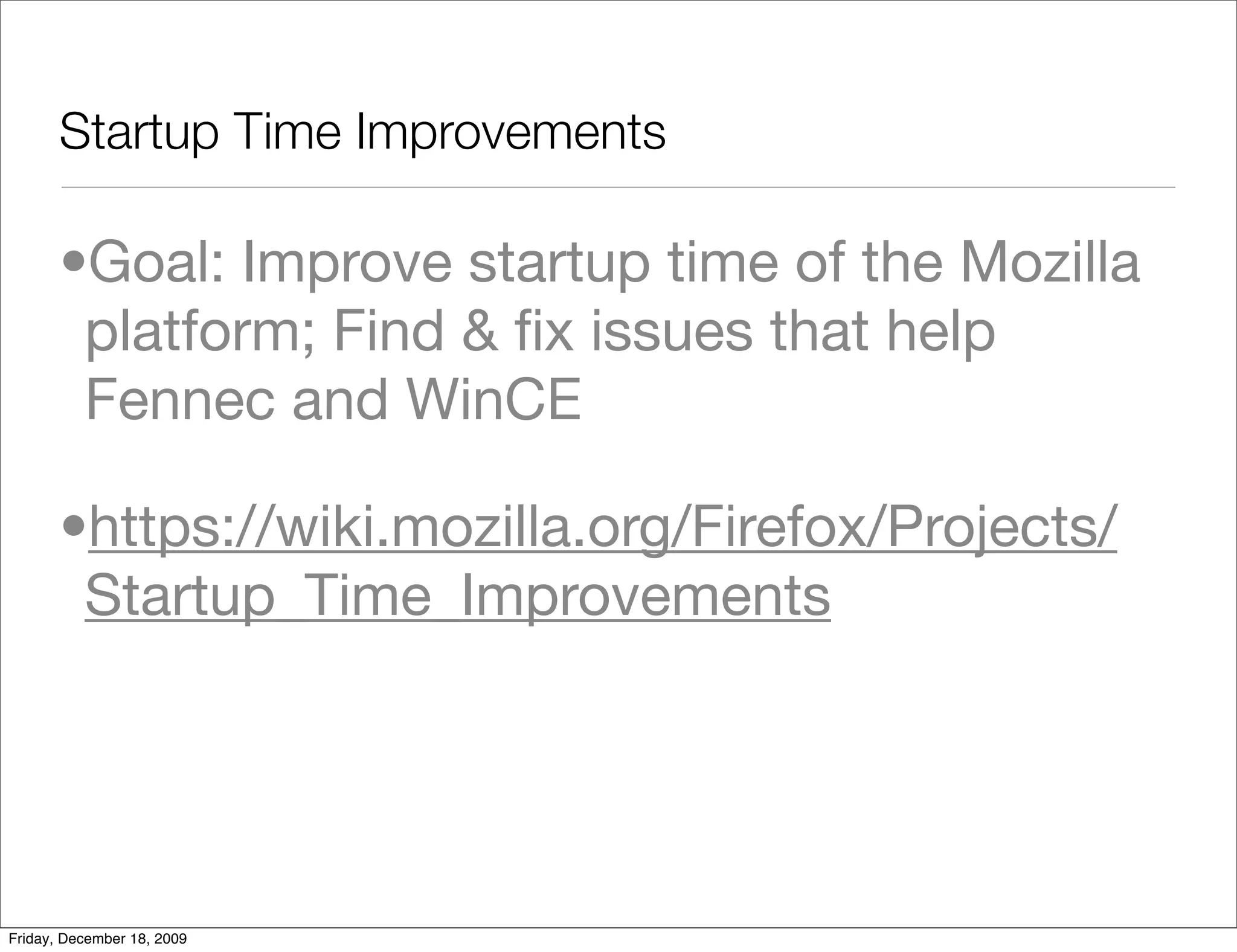 Startup Time Improvements

•Goal: Improve startup time of the Mozilla platform; Find & fix issues that help Fennec and WinCE

•https://wiki.mozilla.org/Firefox/Projects/Startup_Time_Improvements

Friday, December 18, 2009